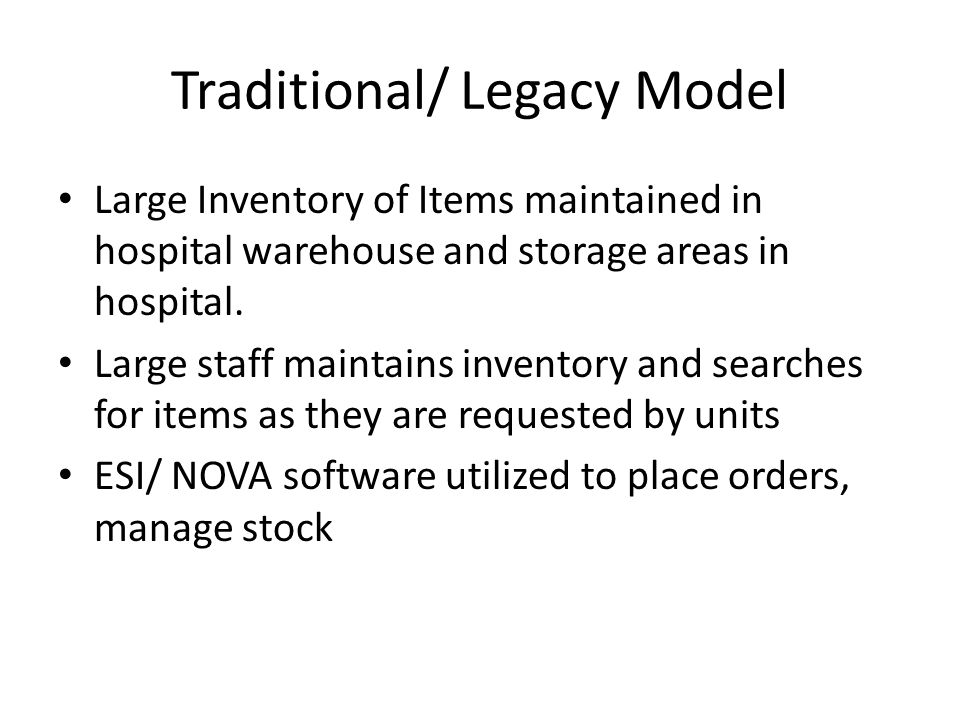 Traditional/ Legacy Model

• Large Inventory of Items maintained in hospital warehouse and storage areas in hospital.
• Large staff maintains inventory and searches for items as they are requested by units
• ESI/ NOVA software utilized to place orders, manage stock